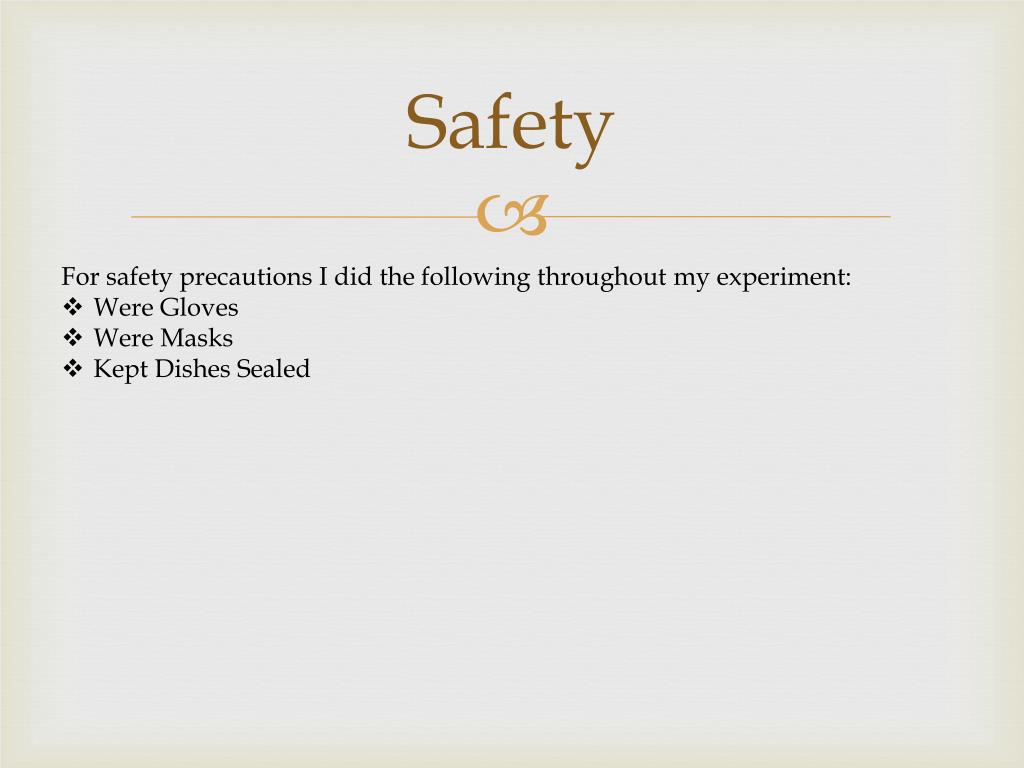 Safety

For safety precautions I did the following throughout my experiment:
❖ Were Gloves
❖ Were Masks
❖ Kept Dishes Sealed